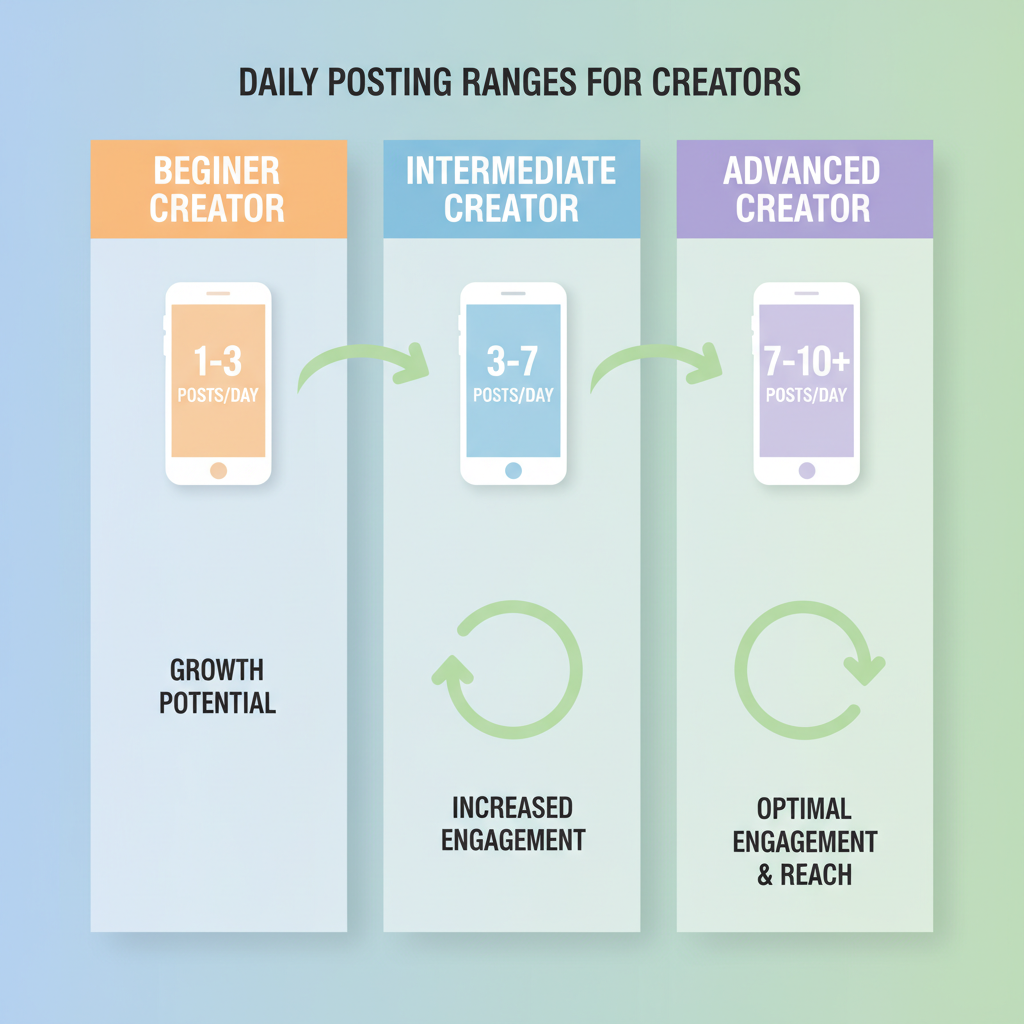 DAILY POSTING RANGES FOR CREATORS

BEGINER CREATOR

1-3
POSTS/DAY

GROWTH POTENTIAL

INTERMEDIATE CREATOR

3-7
POSTS/DAY

INCREASED ENGAGEMENT

ADVANCED CREATOR

7-10+
POSTS/DAY

OPTIMAL ENGAGEMENT & REACH